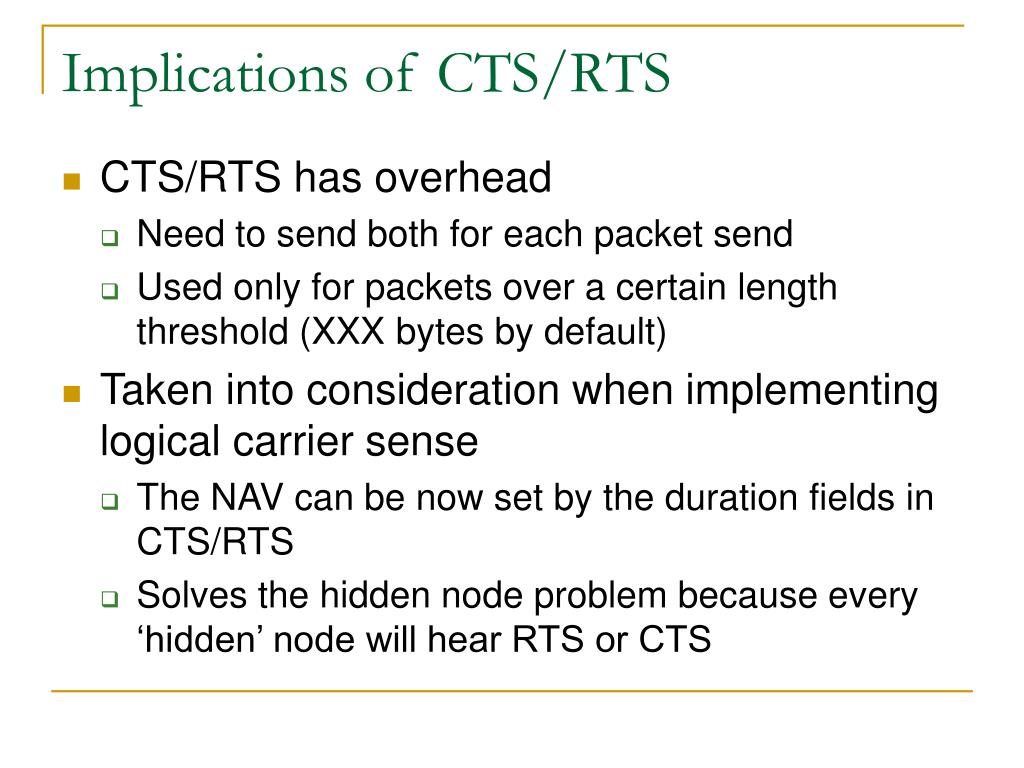 Implications of CTS/RTS

CTS/RTS has overhead

Need to send both for each packet send

Used only for packets over a certain length threshold (XXX bytes by default)

Taken into consideration when implementing logical carrier sense

The NAV can be now set by the duration fields in CTS/RTS

Solves the hidden node problem because every ‘hidden’ node will hear RTS or CTS